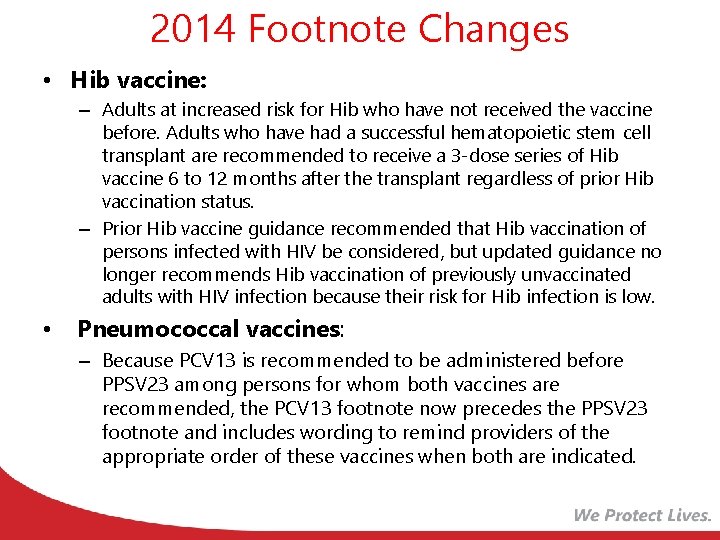 2014 Footnote Changes

• Hib vaccine:

– Adults at increased risk for Hib who have not received the vaccine before. Adults who have had a successful hematopoietic stem cell transplant are recommended to receive a 3-dose series of Hib vaccine 6 to 12 months after the transplant regardless of prior Hib vaccination status.

– Prior Hib vaccine guidance recommended that Hib vaccination of persons infected with HIV be considered, but updated guidance no longer recommends Hib vaccination of previously unvaccinated adults with HIV infection because their risk for Hib infection is low.

• Pneumococcal vaccines:

– Because PCV13 is recommended to be administered before PPSV23 among persons for whom both vaccines are recommended, the PCV13 footnote now precedes the PPSV23 footnote and includes wording to remind providers of the appropriate order of these vaccines when both are indicated.

We Protect Lives.